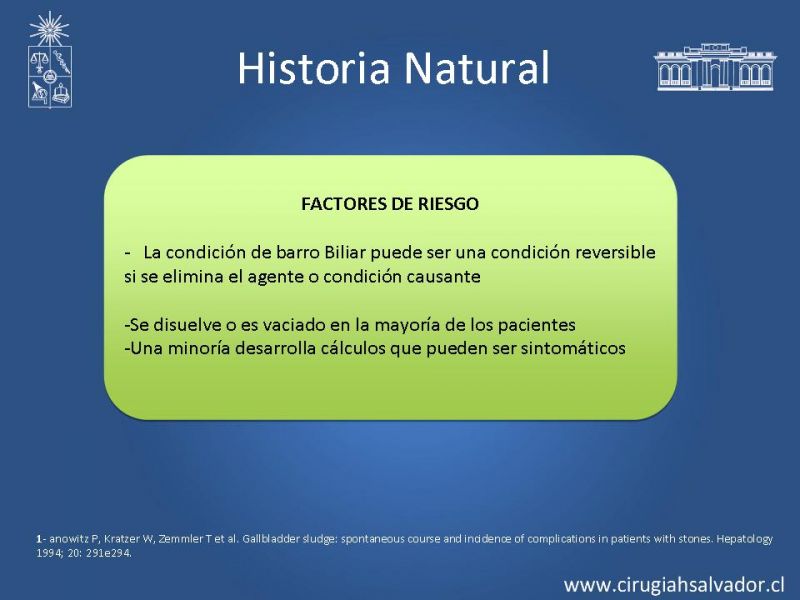 Historia Natural

FACTORES DE RIESGO

- La condición de barro Biliar puede ser una condición reversible si se elimina el agente o condición causante

-Se disuelve o es vaciado en la mayoría de los pacientes
-Una minoría desarrolla cálculos que pueden ser sintomáticos

1- anowitz P, Kratzer W, Zemmler T et al. Gallbladder sludge: spontaneous course and incidence of complications in patients with stones. Hepatology 1994; 20: 291e294.

www.cirugiahsalvador.cl